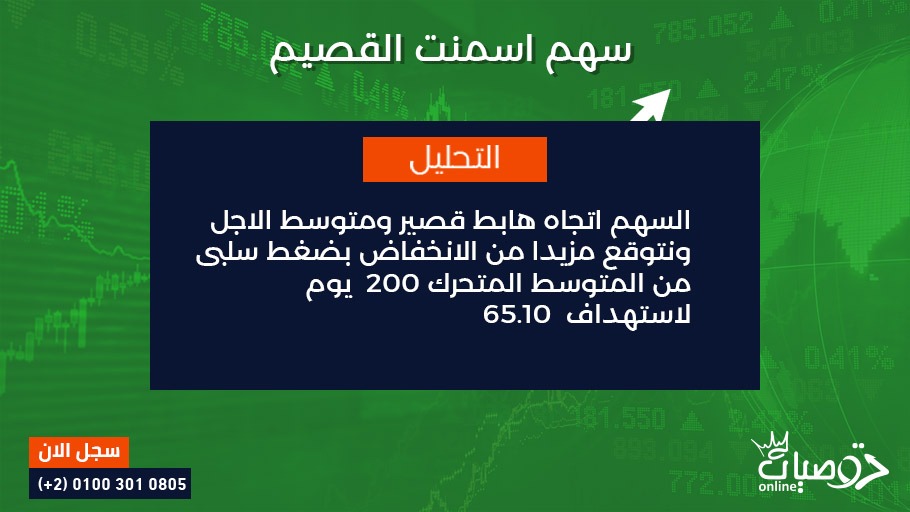 سهم اسمنت القصيم

التحليل

السهم اتجاه هابط قصير ومتوسط الاجل ونتوقع مزيدا من الانخفاض بضغط سلبى من المتوسط المتحرك 200 يوم لاستهداف 65.10

سجل الان
(+2) 0100 301 0805

توصيات
online